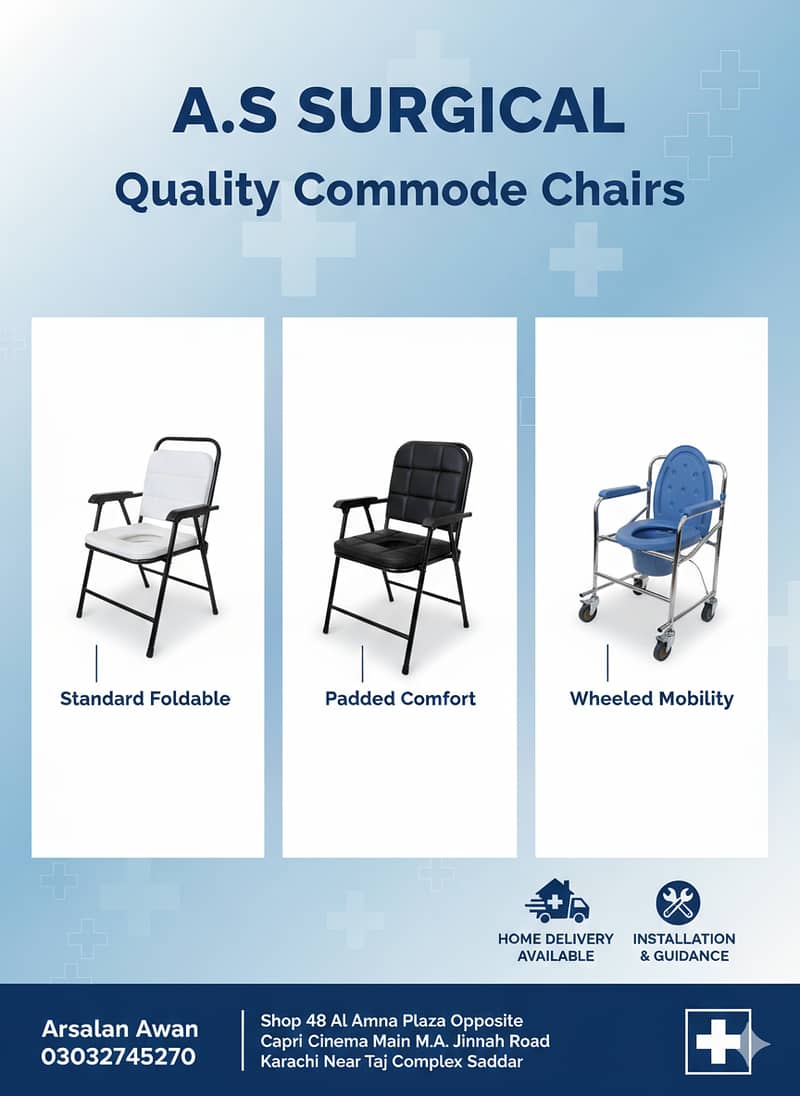 A.S SURGICAL
Quality Commode Chairs

Standard Foldable

Padded Comfort

Wheeled Mobility

HOME DELIVERY AVAILABLE

INSTALLATION & GUIDANCE

Arsalan Awan
03032745270

Shop 48 Al Amna Plaza Opposite Capri Cinema Main M.A. Jinnah Road Karachi Near Taj Complex Saddar